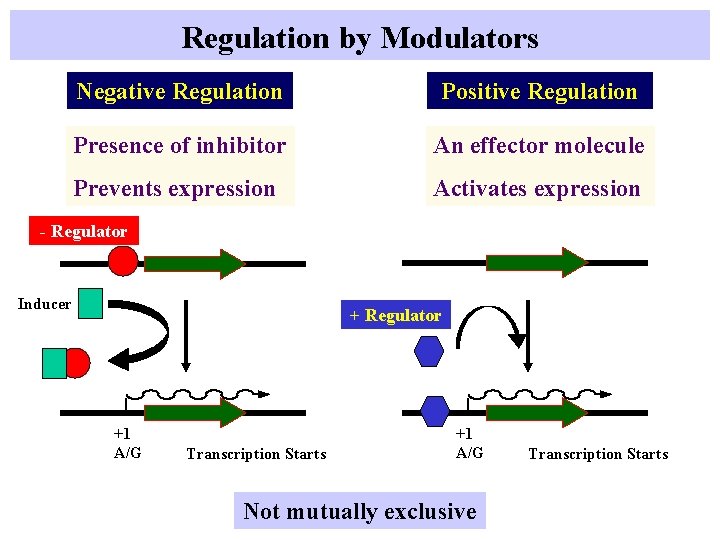 Regulation by Modulators

Negative Regulation

Presence of inhibitor
Prevents expression

- Regulator

Inducer

+1
A/G

Transcription Starts

Positive Regulation

An effector molecule
Activates expression

+ Regulator

+1
A/G

Transcription Starts

Not mutually exclusive